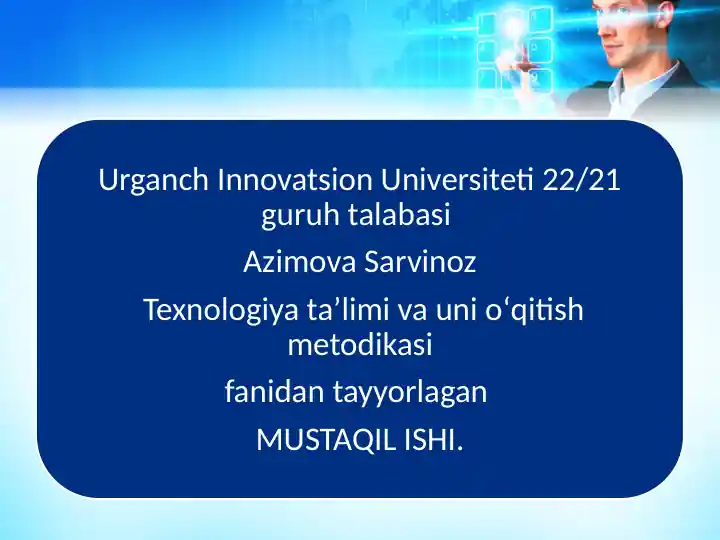 Urganch Innovatsion Universiteti 22/21 guruh talabasi

Azimova Sarvinoz

Texnologiya ta’limi va uni o‘qitish metodikasi

fanidan tayyorlagan

MUSTAQIL ISHI.